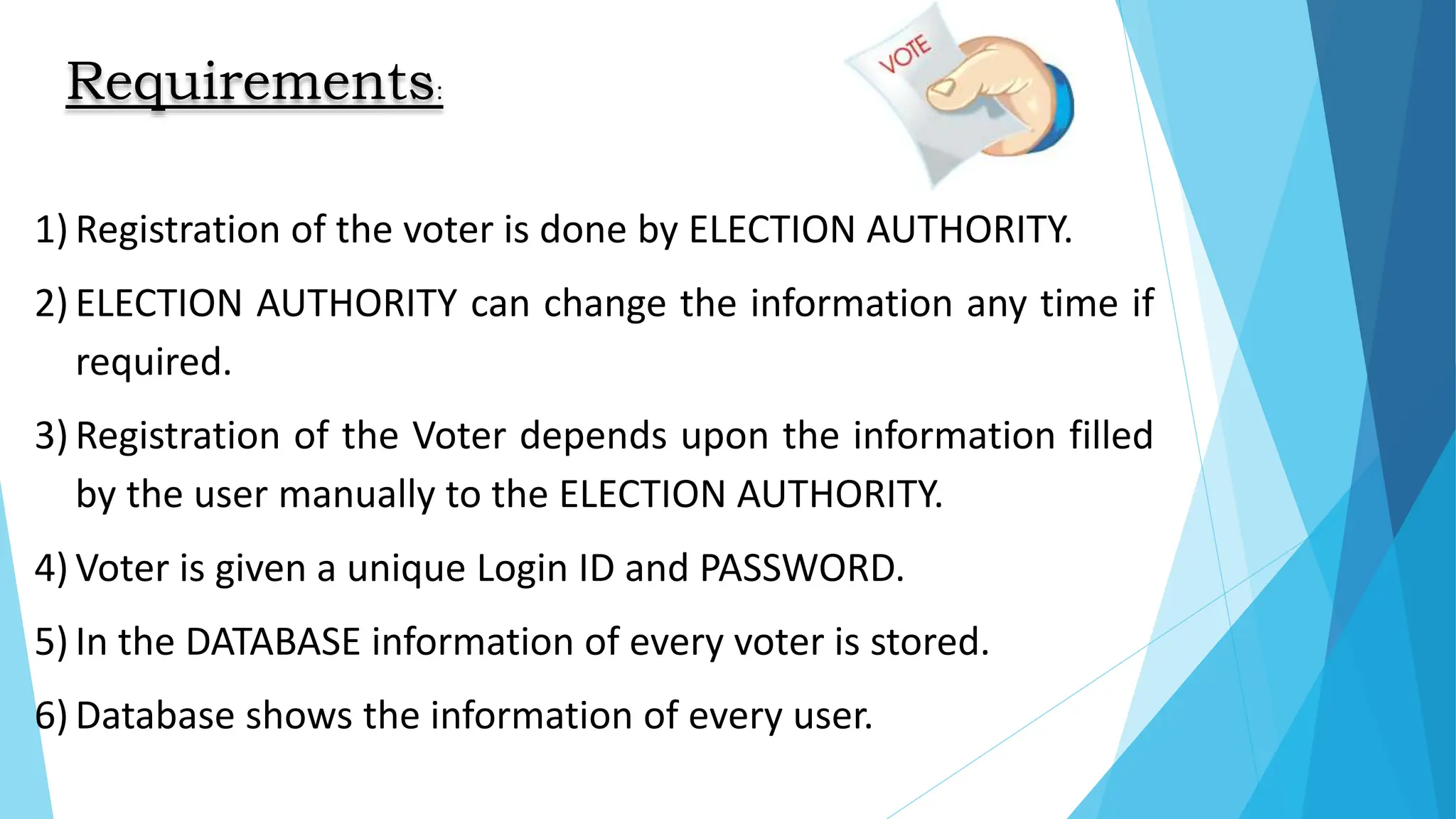 Requirements:

VOTE

1) Registration of the voter is done by ELECTION AUTHORITY.

2) ELECTION AUTHORITY can change the information any time if required.

3) Registration of the Voter depends upon the information filled by the user manually to the ELECTION AUTHORITY.

4) Voter is given a unique Login ID and PASSWORD.

5) In the DATABASE information of every voter is stored.

6) Database shows the information of every user.